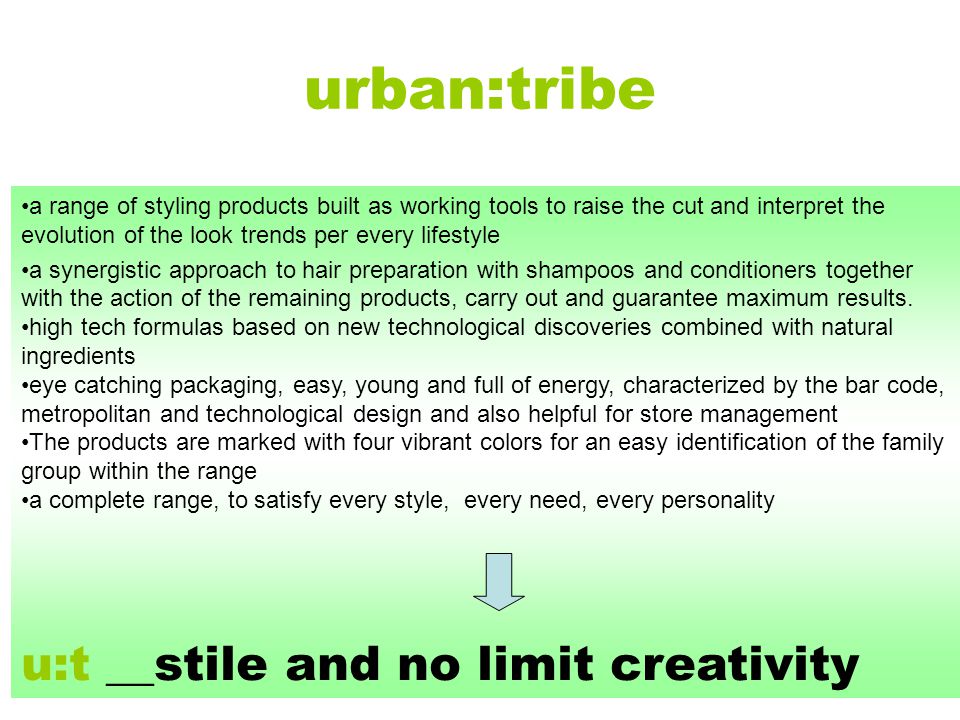 urban:tribe

•a range of styling products built as working tools to raise the cut and interpret the evolution of the look trends per every lifestyle

•a synergistic approach to hair preparation with shampoos and conditioners together with the action of the remaining products, carry out and guarantee maximum results.
•high tech formulas based on new technological discoveries combined with natural ingredients
•eye catching packaging, easy, young and full of energy, characterized by the bar code, metropolitan and technological design and also helpful for store management
•The products are marked with four vibrant colors for an easy identification of the family group within the range
•a complete range, to satisfy every style, every need, every personality

u:t __stile and no limit creativity